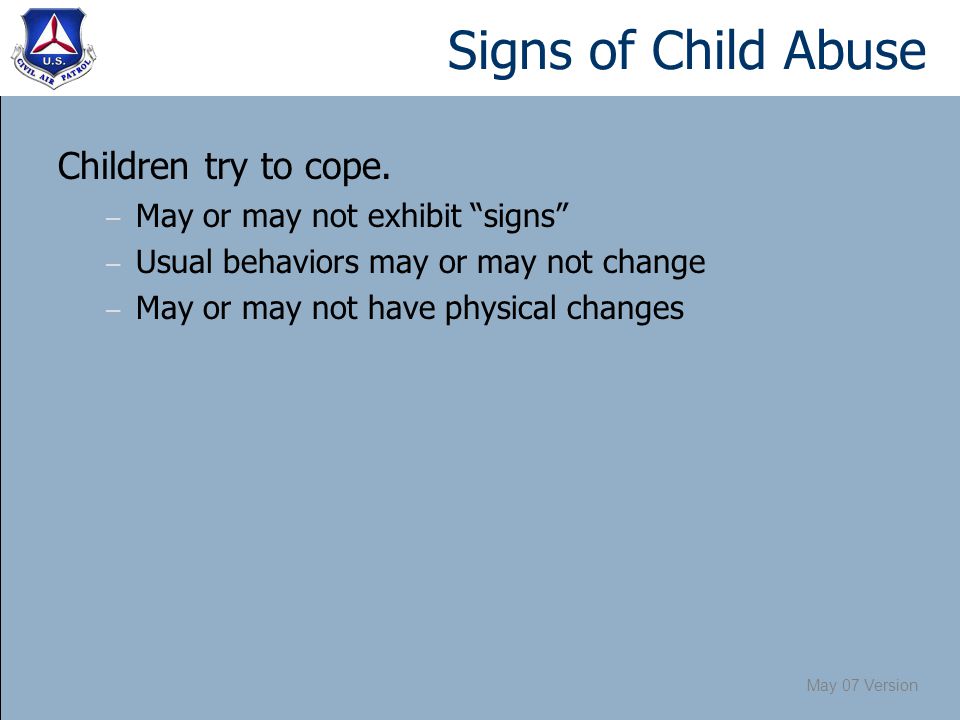 U.S.
CIVIL AIR PATROL

Signs of Child Abuse

Children try to cope.

– May or may not exhibit “signs”
– Usual behaviors may or may not change
– May or may not have physical changes

May 07 Version